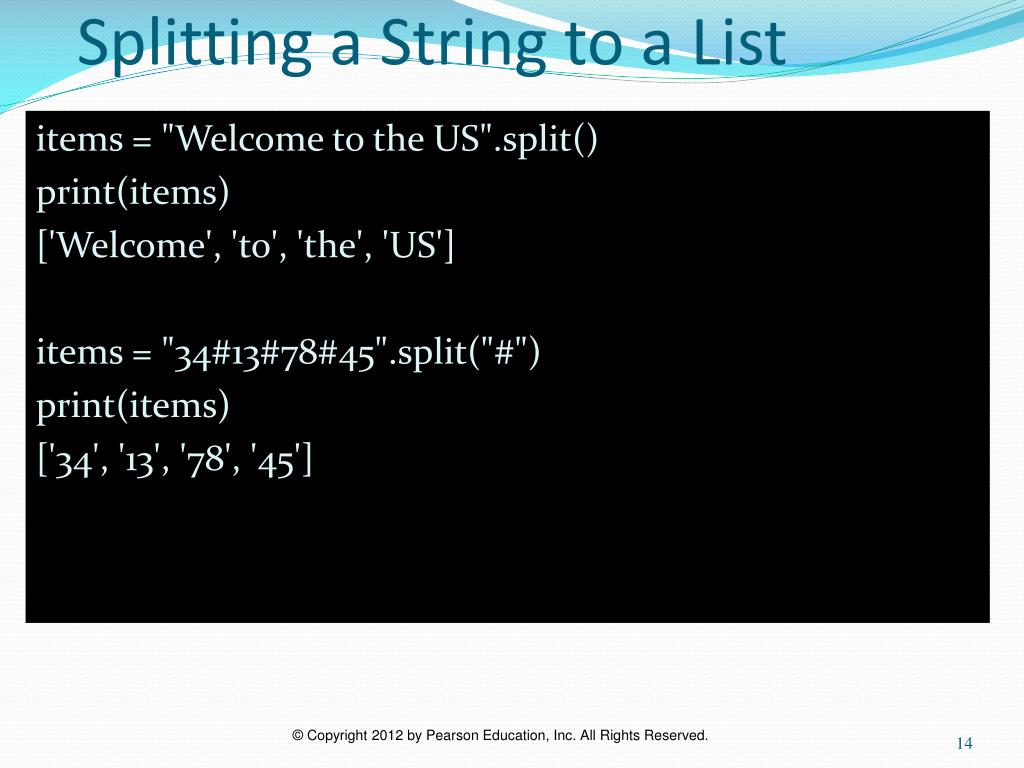 Splitting a String to a List

items = "Welcome to the US".split()
print(items)
['Welcome', 'to', 'the', 'US']

items = "34#13#78#45".split("#")
print(items)
['34', '13', '78', '45']

© Copyright 2012 by Pearson Education, Inc. All Rights Reserved.

14